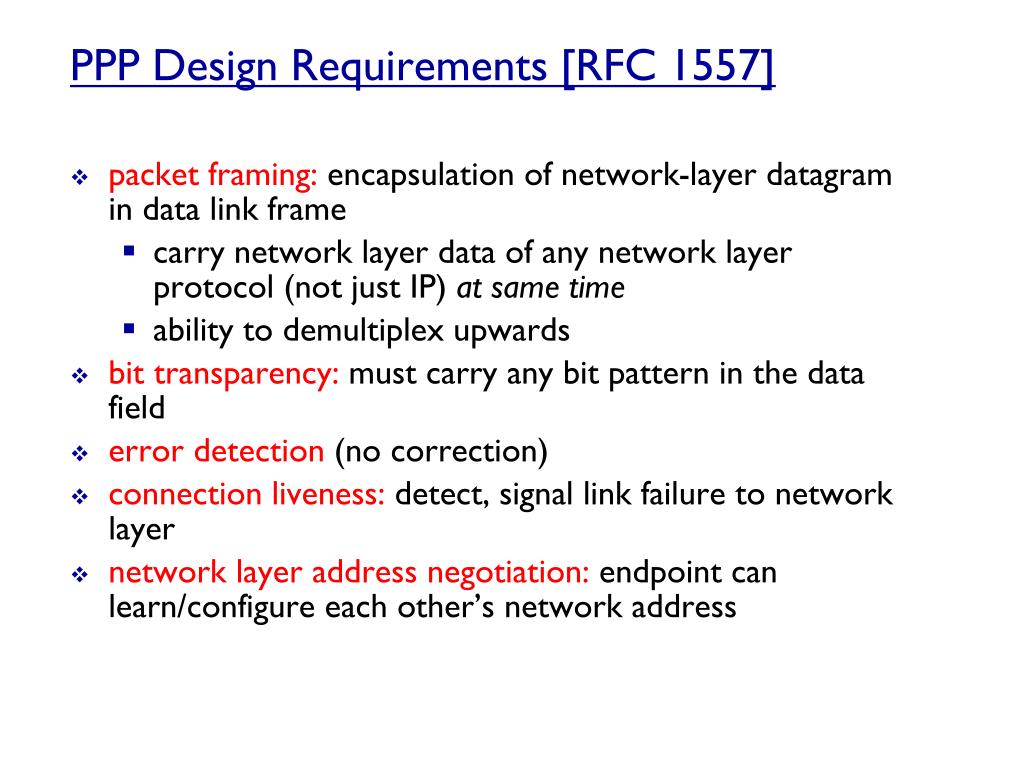 PPP Design Requirements [RFC 1557]

❖ packet framing: encapsulation of network-layer datagram in data link frame
  ▪ carry network layer data of any network layer protocol (not just IP) at same time
  ▪ ability to demultiplex upwards
❖ bit transparency: must carry any bit pattern in the data field
❖ error detection (no correction)
❖ connection liveness: detect, signal link failure to network layer
❖ network layer address negotiation: endpoint can learn/configure each other's network address